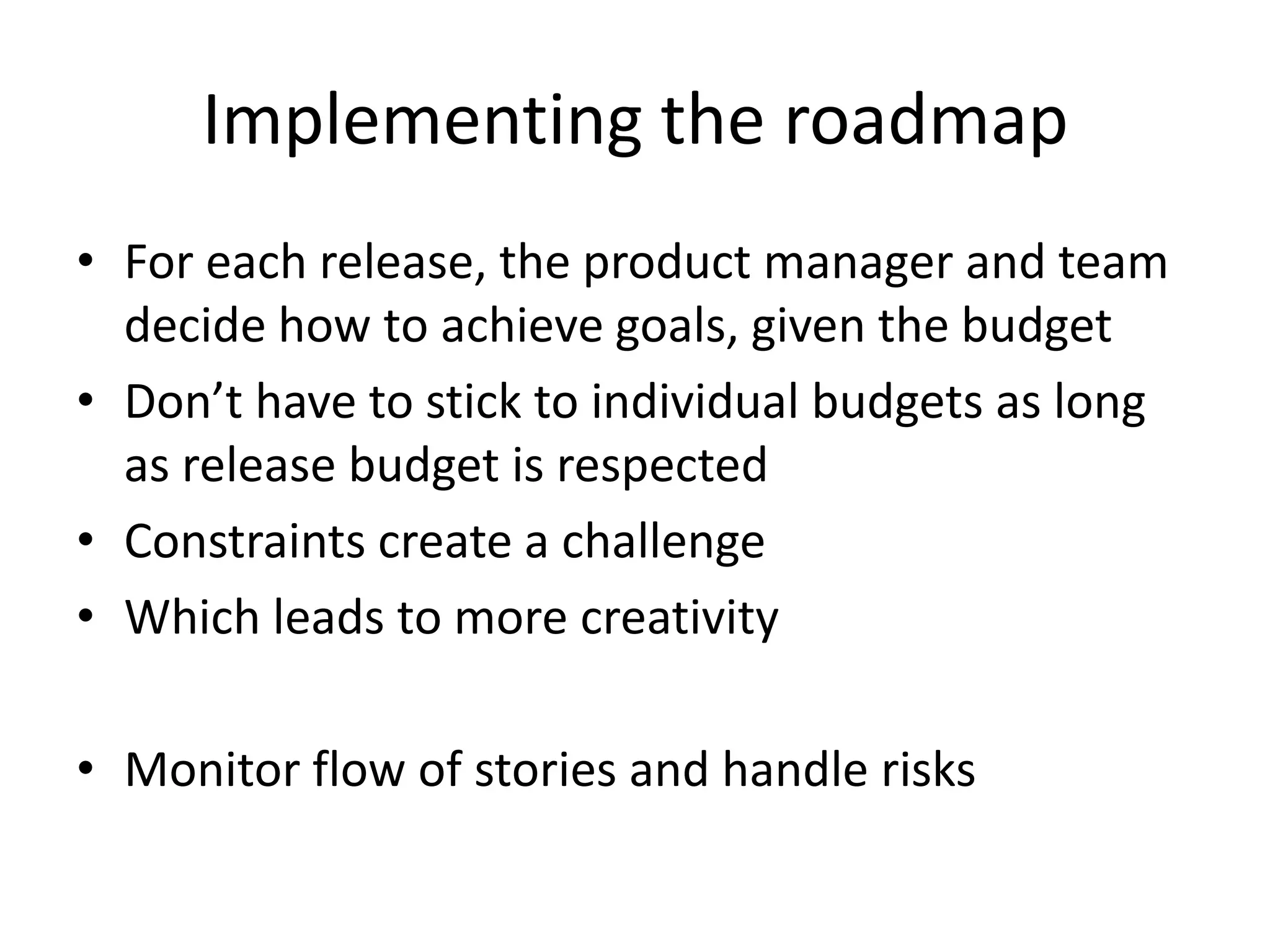 Implementing the roadmap

• For each release, the product manager and team decide how to achieve goals, given the budget
• Don’t have to stick to individual budgets as long as release budget is respected
• Constraints create a challenge
• Which leads to more creativity

• Monitor flow of stories and handle risks